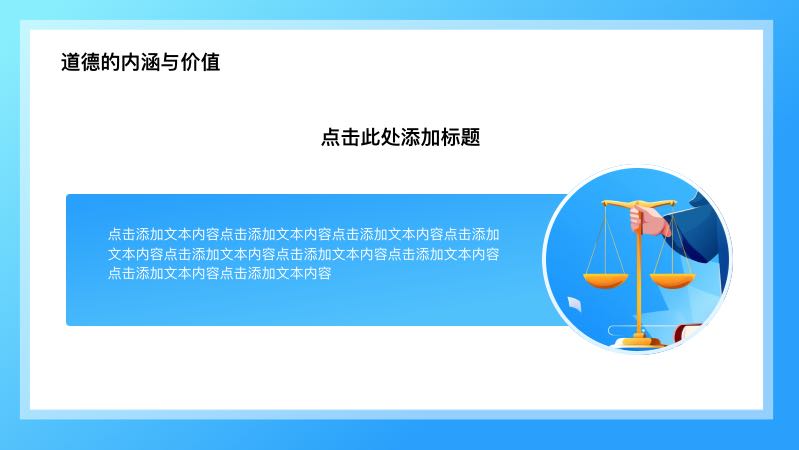 道德的内涵与价值

点击此处添加标题

点击添加文本内容点击添加文本内容点击添加文本内容点击添加文本内容点击添加文本内容点击添加文本内容点击添加文本内容点击添加文本内容点击添加文本内容